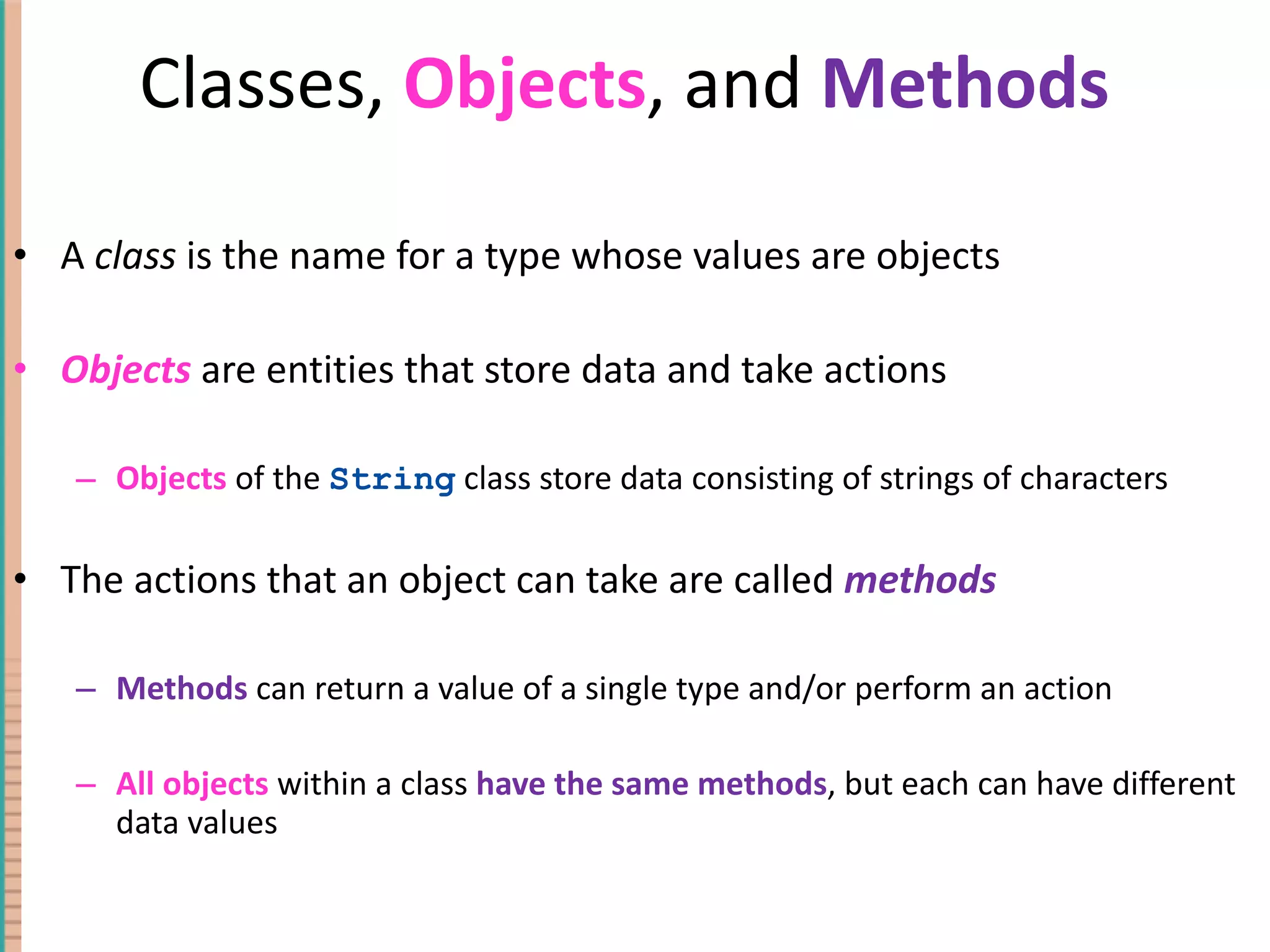 Classes, Objects, and Methods

• A class is the name for a type whose values are objects

• Objects are entities that store data and take actions

– Objects of the String class store data consisting of strings of characters

• The actions that an object can take are called methods

– Methods can return a value of a single type and/or perform an action

– All objects within a class have the same methods, but each can have different data values